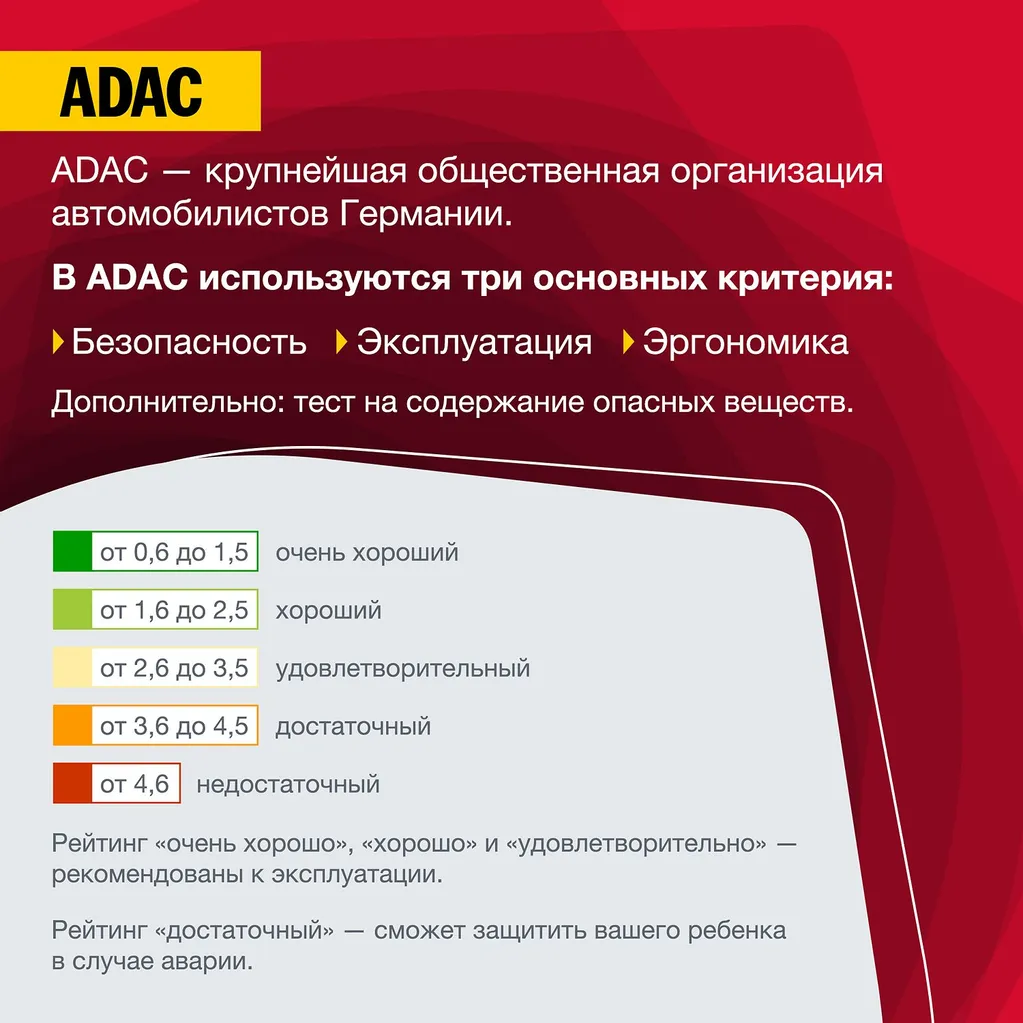 ADAC

ADAC — крупнейшая общественная организация автомобилистов Германии.

В ADAC используются три основных критерия:

Безопасность Эксплуатация Эргономика

Дополнительно: тест на содержание опасных веществ.

от 0,6 до 1,5 очень хороший

от 1,6 до 2,5 хороший

от 2,6 до 3,5 удовлетворительный

от 3,6 до 4,5 достаточный

от 4,6 недостаточный

Рейтинг «очень хорошо», «хорошо» и «удовлетворительно» — рекомендованы к эксплуатации.

Рейтинг «достаточный» — сможет защитить вашего ребенка в случае аварии.